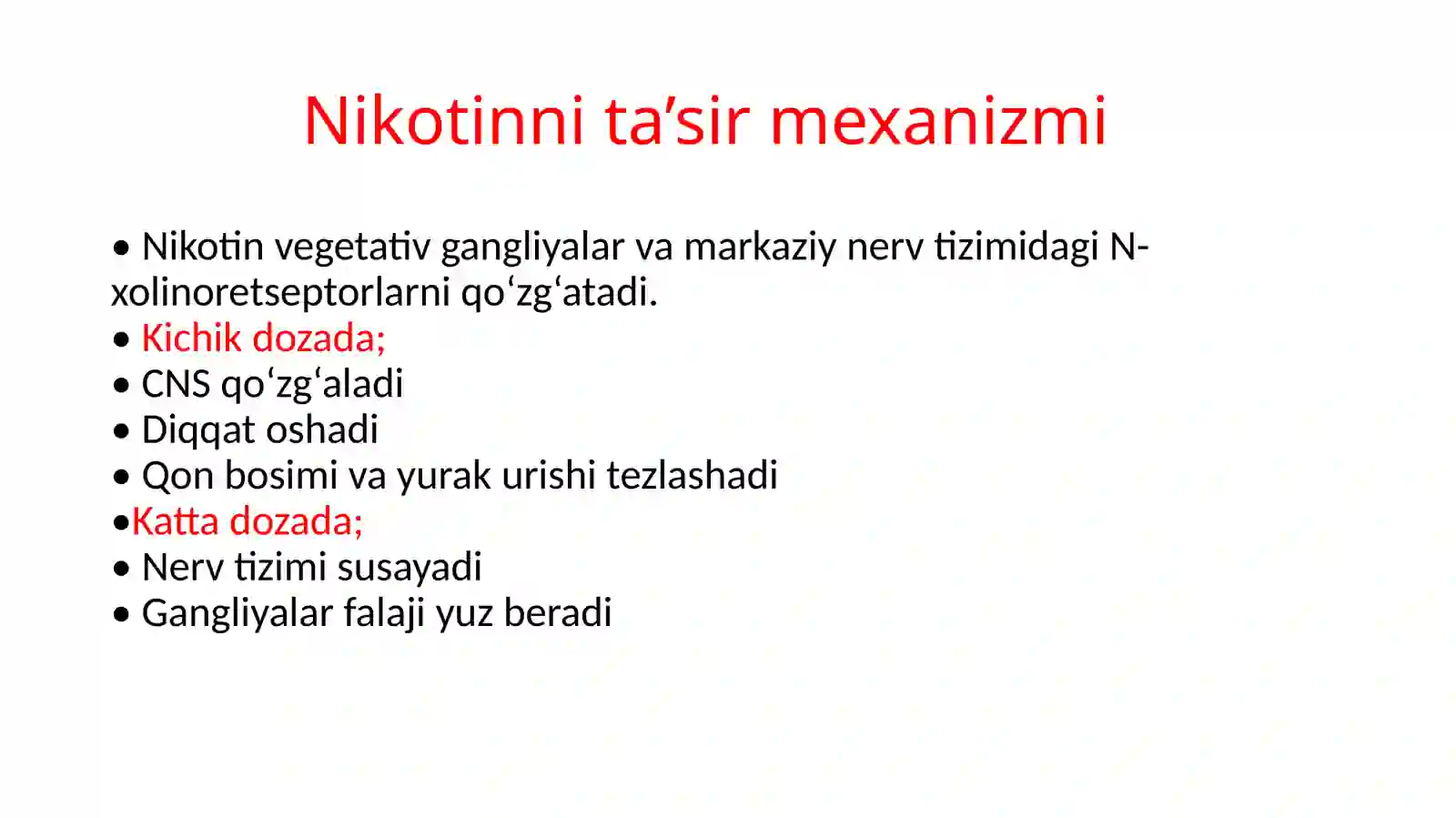 Nikotinni ta’sir mexanizmi

• Nikotin vegetativ gangliyalar va markaziy nerv tizimidagi N-xolinoretseptorlarni qo‘zg‘atadi.
• Kichik dozada;
• CNS qo‘zg‘aladi
• Diqqat oshadi
• Qon bosimi va yurak urishi tezlashadi
•Katta dozada;
• Nerv tizimi susayadi
• Gangliyalar falaji yuz beradi